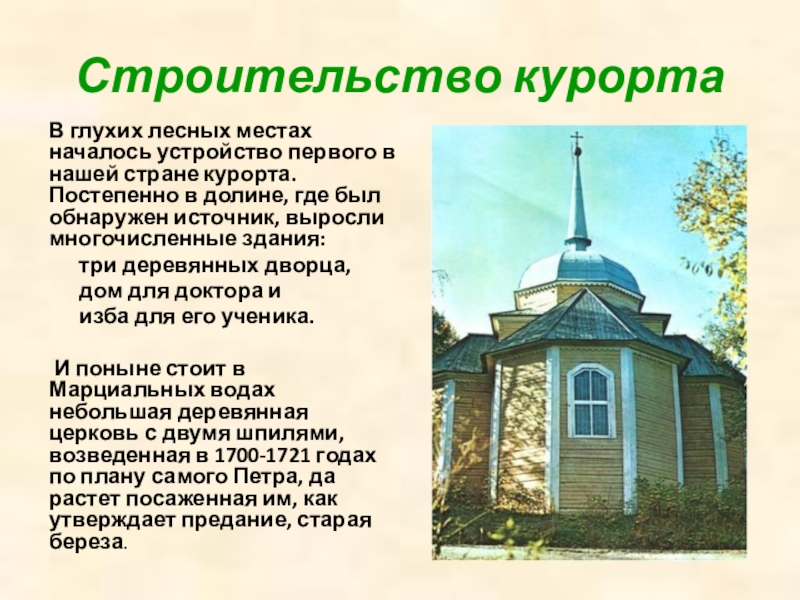 Строительство курорта

В глухих лесных местах началось устройство первого в нашей стране курорта. Постепенно в долине, где был обнаружен источник, выросли многочисленные здания:

три деревянных дворца,
дом для доктора и
изба для его ученика.

И поныне стоит в Марциальных водах небольшая деревянная церковь с двумя шпилями, возведенная в 1700-1721 годах по плану самого Петра, да растет посаженная им, как утверждает предание, старая береза.